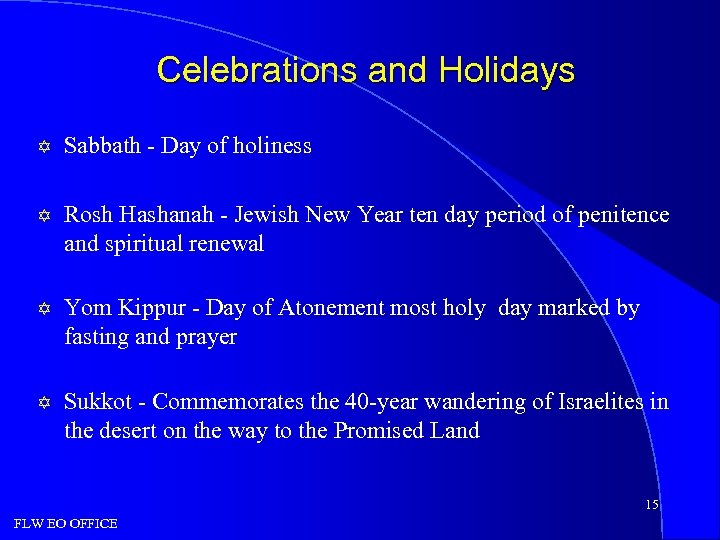 Celebrations and Holidays

✡ Sabbath - Day of holiness

✡ Rosh Hashanah - Jewish New Year ten day period of penitence and spiritual renewal

✡ Yom Kippur - Day of Atonement most holy day marked by fasting and prayer

✡ Sukkot - Commemorates the 40-year wandering of Israelites in the desert on the way to the Promised Land

15

FLW EO OFFICE